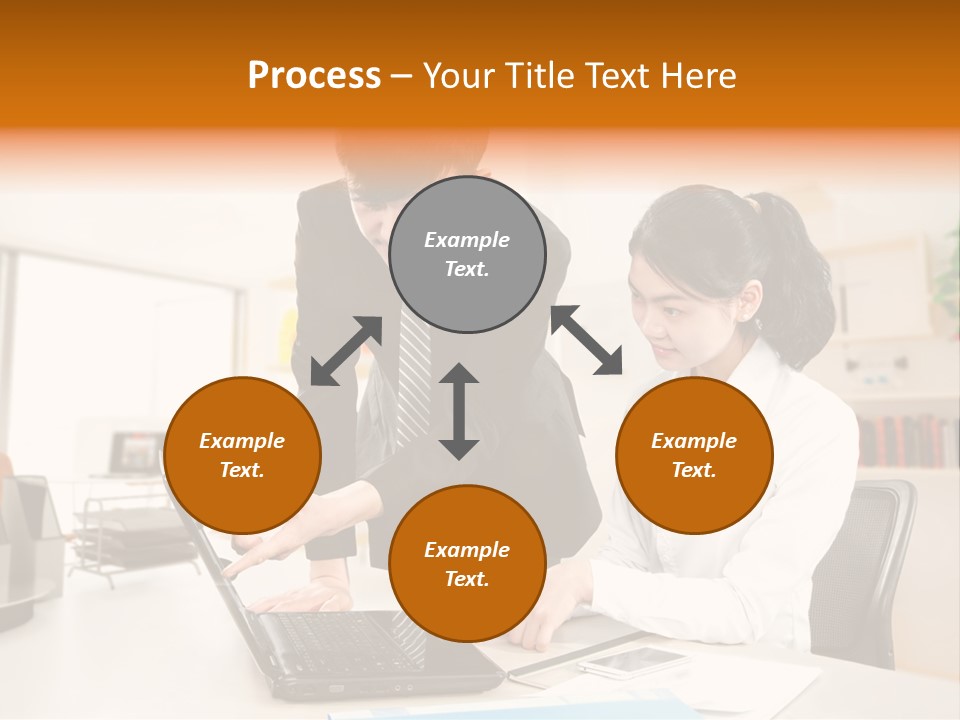 Process – Your Title Text Here

Example Text.

Example Text.

Example Text.

Example Text.